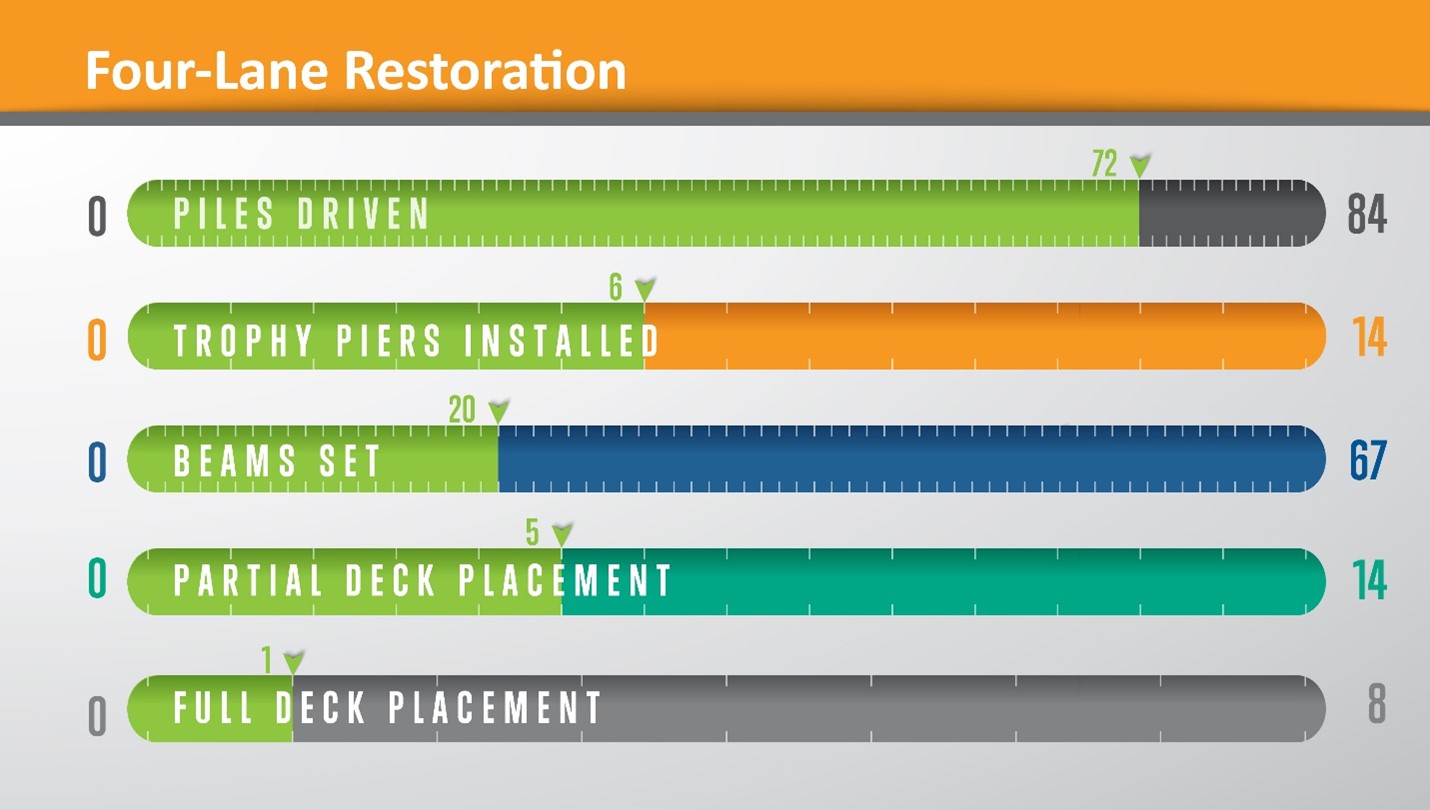 Four-Lane Restoration

72
0 PILES DRIVEN 84

6
0 TROPHY PIERS INSTALLED 14

20
0 BEAMS SET 67

5
0 PARTIAL DECK PLACEMENT 14

1
0 FULL DECK PLACEMENT 8